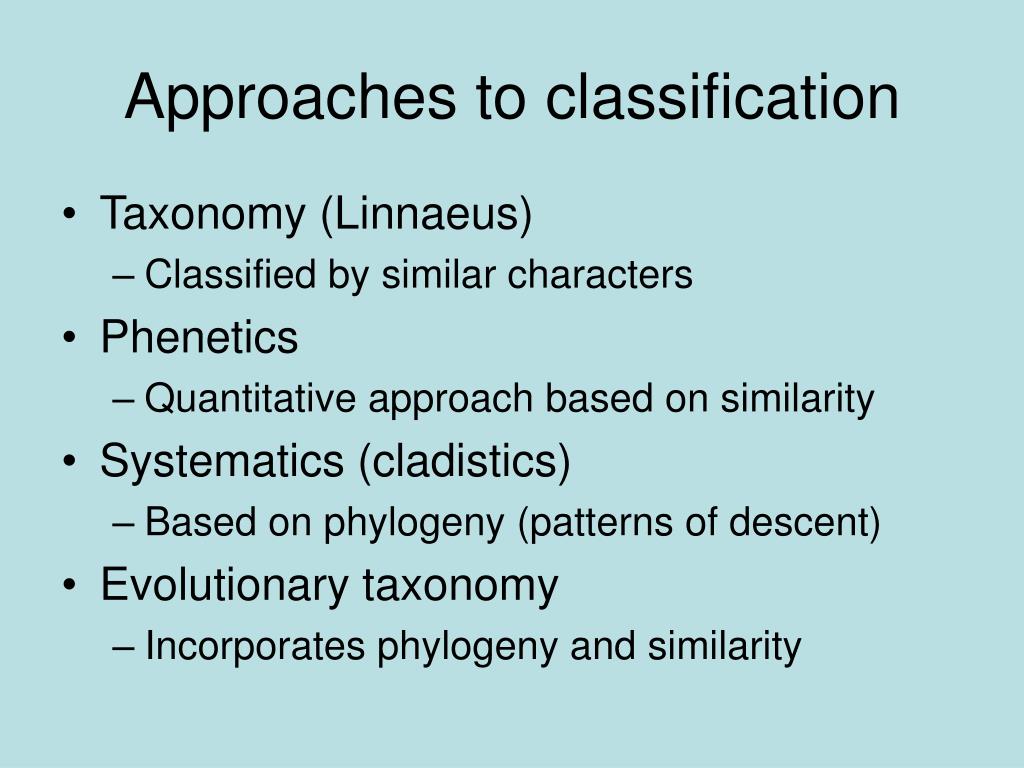 Approaches to classification

• Taxonomy (Linnaeus)
  – Classified by similar characters
• Phenetics
  – Quantitative approach based on similarity
• Systematics (cladistics)
  – Based on phylogeny (patterns of descent)
• Evolutionary taxonomy
  – Incorporates phylogeny and similarity